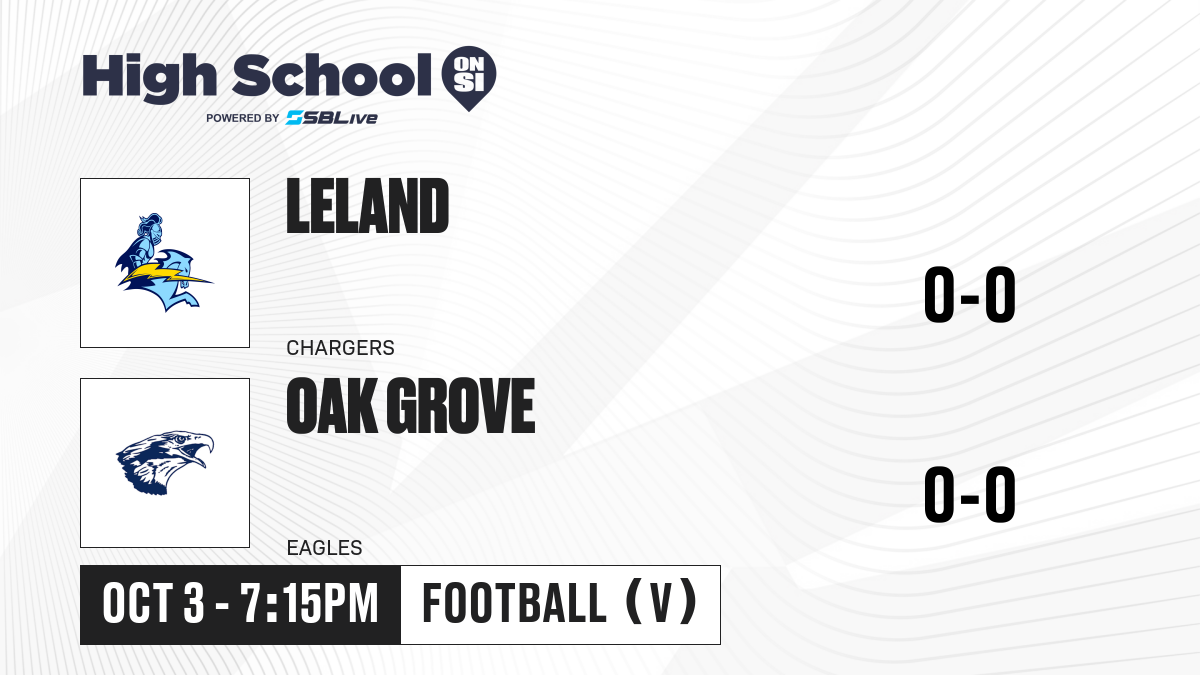 High School ON SI
POWERED BY SBLive

LELAND
CHARGERS
0-0

OAK GROVE
EAGLES
0-0

OCT 3 - 7:15PM
FOOTBALL (V)